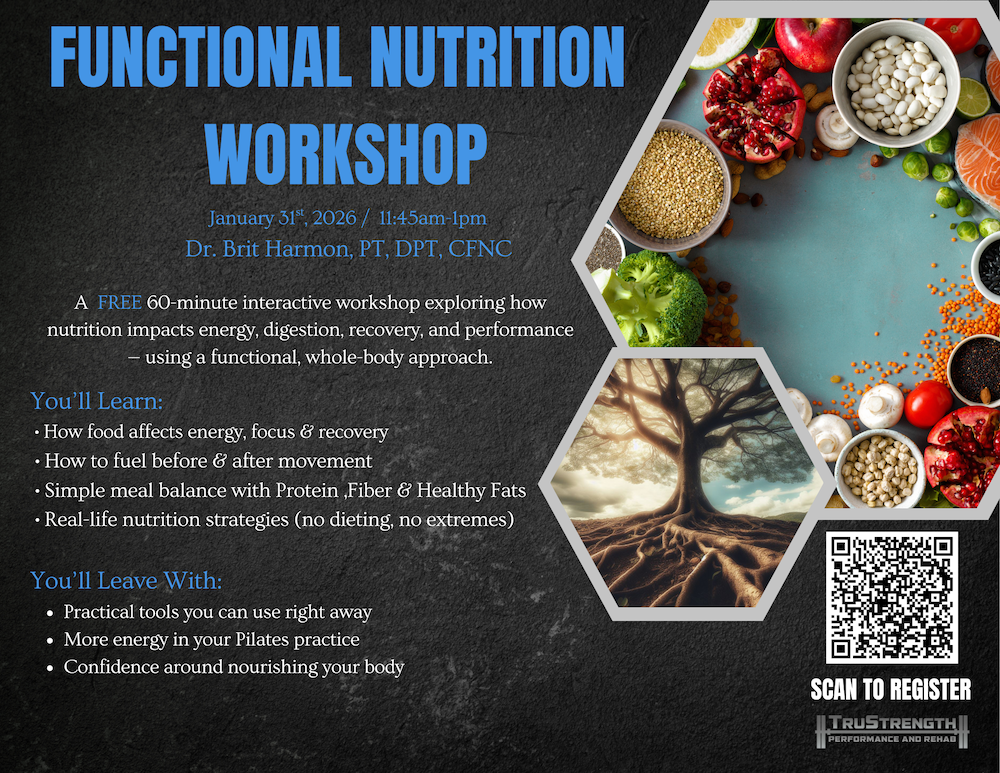 FUNCTIONAL NUTRITION WORKSHOP

January 31$^{st}$, 2026 / 11:45am-1pm
Dr. Brit Harmon, PT, DPT, CFNC

A FREE 60-minute interactive workshop exploring how nutrition impacts energy, digestion, recovery, and performance – using a functional, whole-body approach.

You'll Learn:
• How food affects energy, focus & recovery
• How to fuel before & after movement
• Simple meal balance with Protein ,Fiber & Healthy Fats
• Real-life nutrition strategies (no dieting, no extremes)

You'll Leave With:
• Practical tools you can use right away
• More energy in your Pilates practice
• Confidence around nourishing your body

SCAN TO REGISTER

TRUSTRENGTH
PERFORMANCE AND REHAB